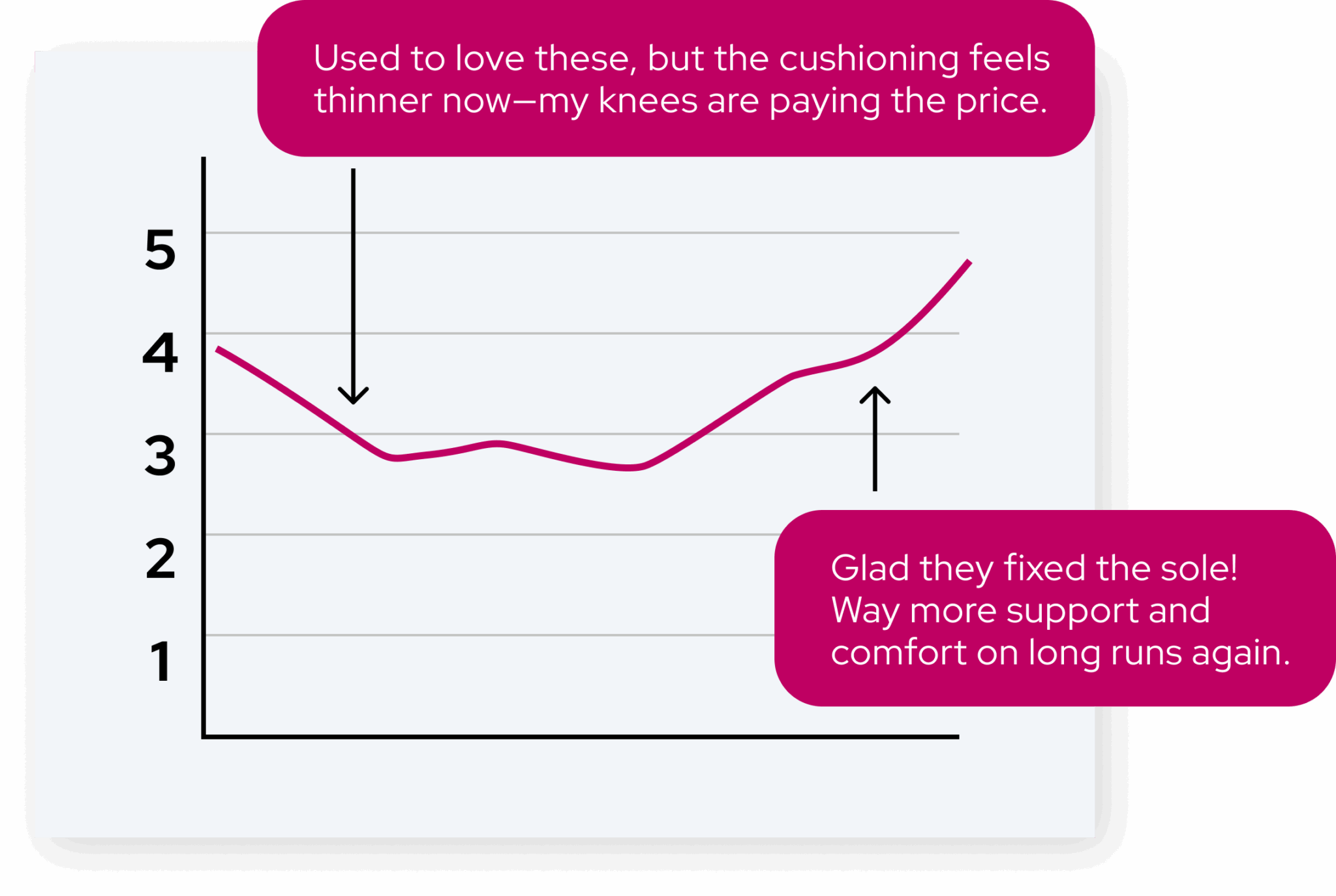 Used to love these, but the cushioning feels thinner now—my knees are paying the price.

5
4
3
2
1

Glad they fixed the sole! Way more support and comfort on long runs again.